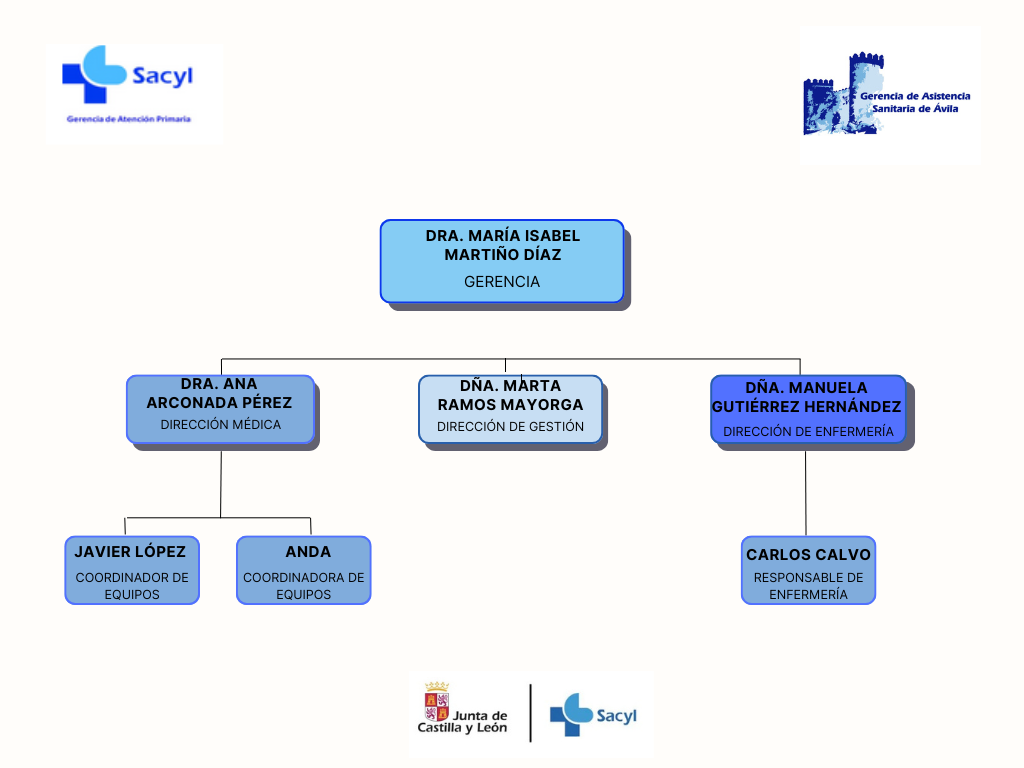 Sacyl
Gerencia de Atención Primaria

Gerencia de Asistencia Sanitaria de Ávila

DRA. MARÍA ISABEL MARTIÑO DÍAZ
GERENCIA

DRA. ANA ARCONADA PÉREZ
DIRECCIÓN MÉDICA

DÑA. MARTA RAMOS MAYORGA
DIRECCIÓN DE GESTIÓN

DÑA. MANUELA GUTIÉRREZ HERNÁNDEZ
DIRECCIÓN DE ENFERMERÍA

JAVIER LÓPEZ
COORDINADOR DE EQUIPOS

ANDA
COORDINADORA DE EQUIPOS

CARLOS CALVO
RESPONSABLE DE ENFERMERÍA

Junta de Castilla y León
Sacyl